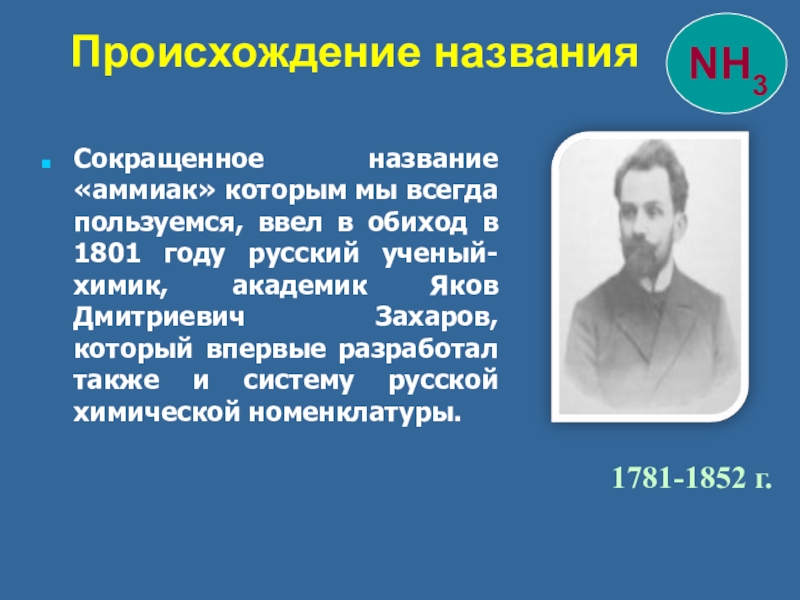 Происхождение названия

$NH_3$

Сокращенное название «аммиак» которым мы всегда пользуемся, ввел в обиход в 1801 году русский ученый-химик, академик Яков Дмитриевич Захаров, который впервые разработал также и систему русской химической номенклатуры.

1781-1852 г.